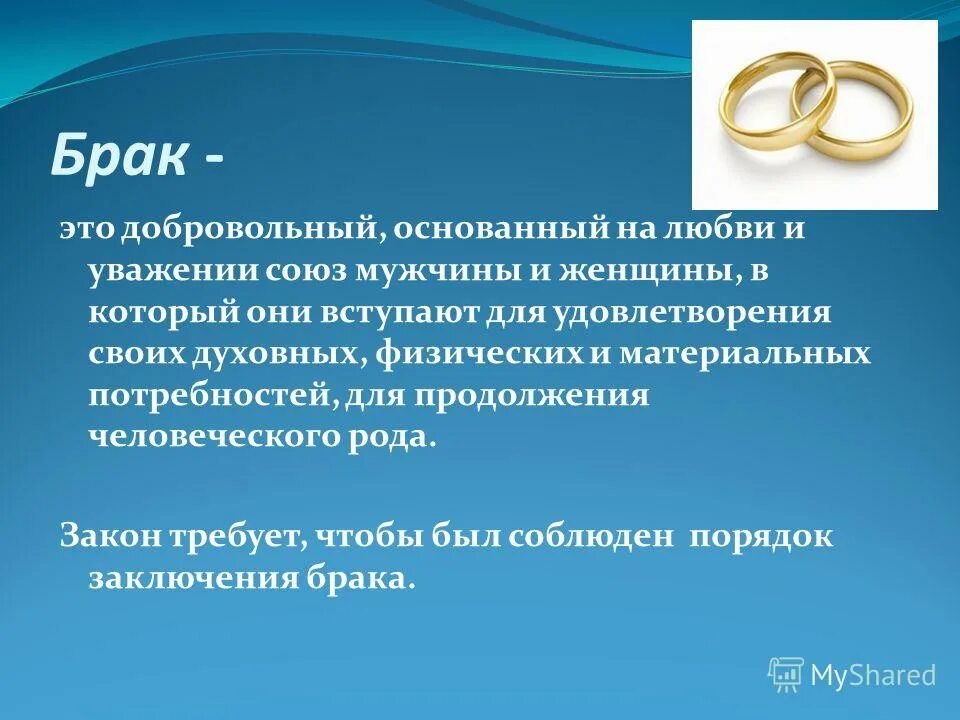 Брак -

это добровольный, основанный на любви и уважении союз мужчины и женщины, в который они вступают для удовлетворения своих духовных, физических и материальных потребностей, для продолжения человеческого рода.

Закон требует, чтобы был соблюден  порядок заключения брака.

MyShared